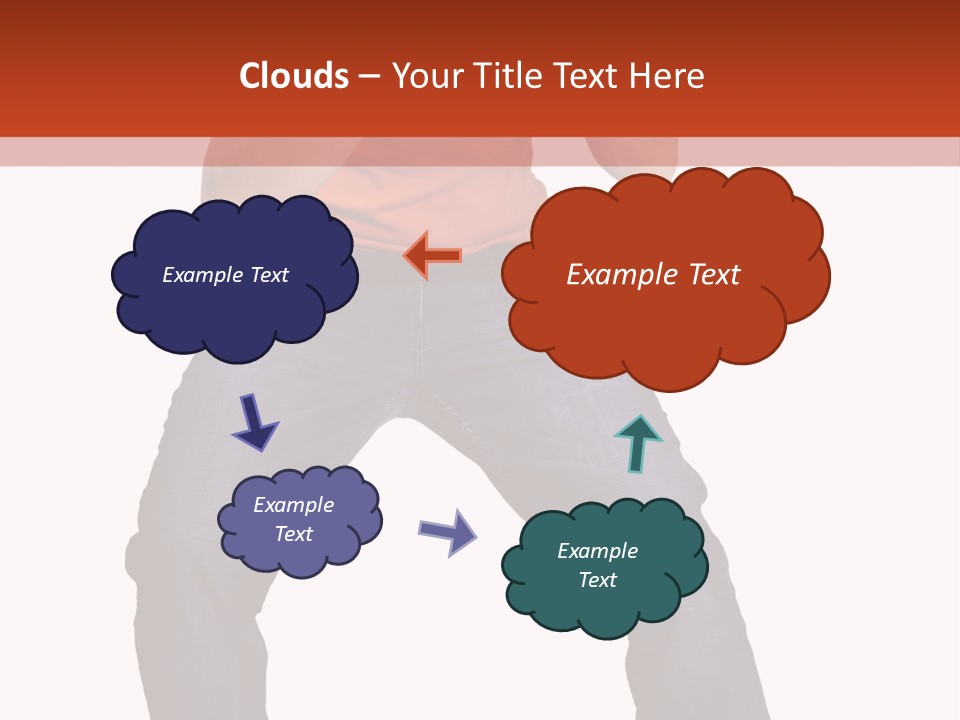 Clouds – Your Title Text Here

Example Text

Example Text

Example Text

Example Text